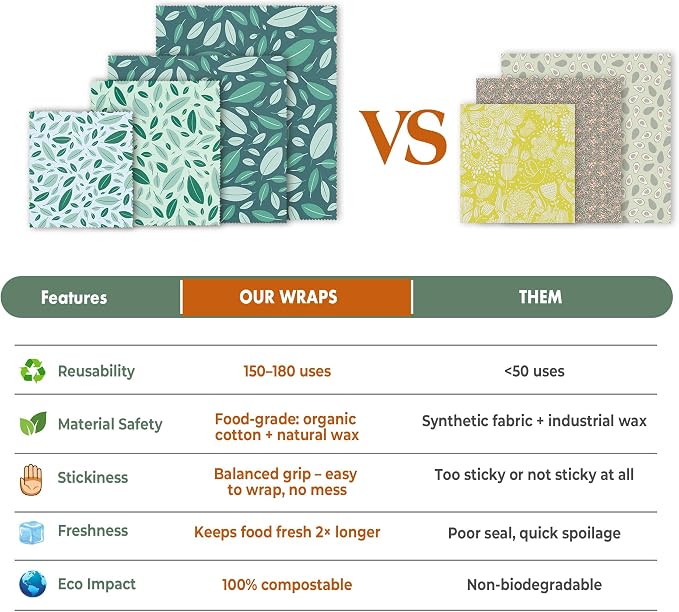 VS

| Features | OUR WRAPS | THEM |
|---|---|---|
| Reusability | 150–180 uses | <50 uses |
| Material Safety | Food-grade: organic cotton + natural wax | Synthetic fabric + industrial wax |
| Stickiness | Balanced grip – easy to wrap, no mess | Too sticky or not sticky at all |
| Freshness | Keeps food fresh 2× longer | Poor seal, quick spoilage |
| Eco Impact | 100% compostable | Non-biodegradable |